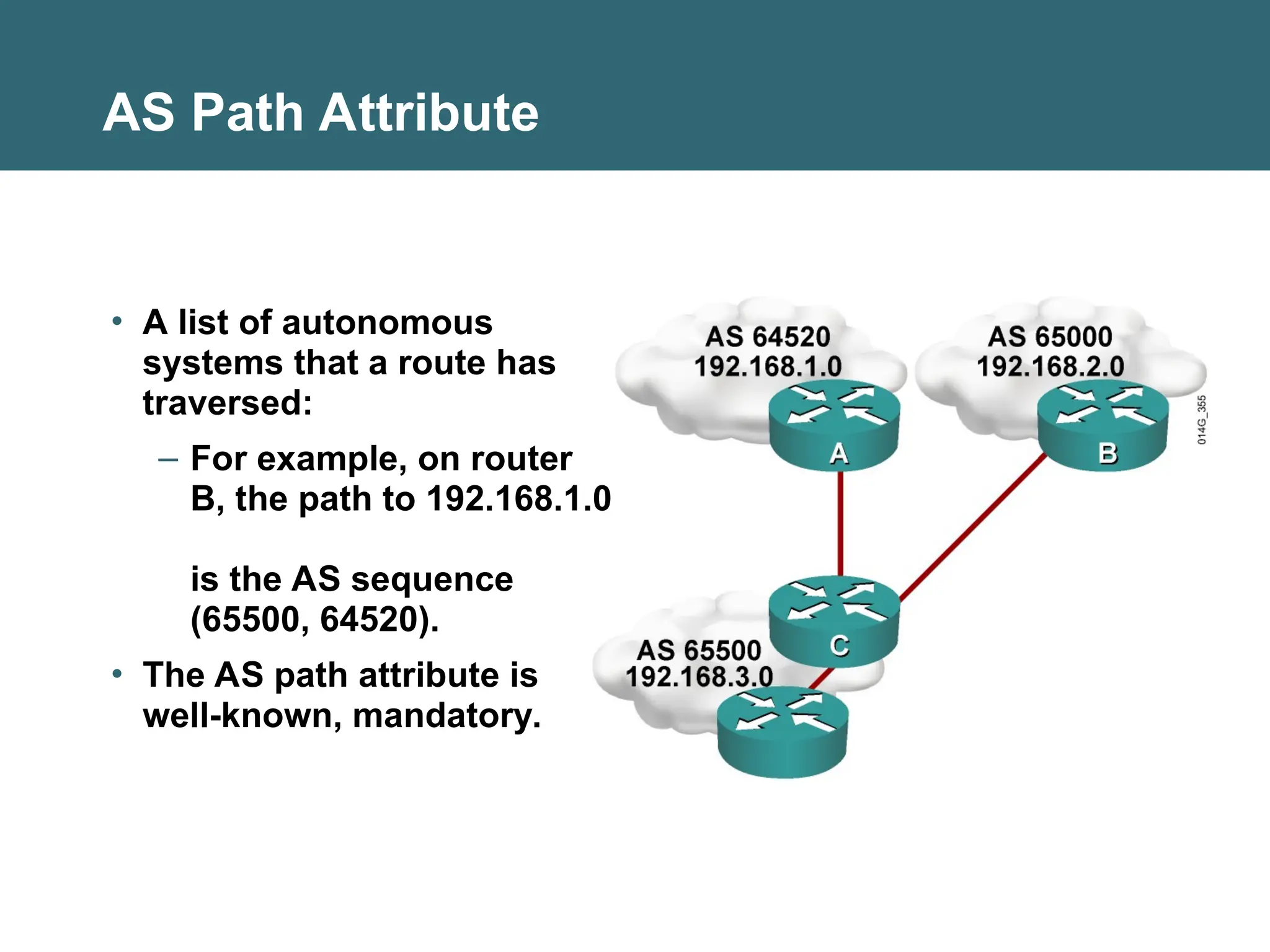 AS Path Attribute

• A list of autonomous systems that a route has traversed:

– For example, on router B, the path to 192.168.1.0

is the AS sequence (65500, 64520).

• The AS path attribute is well-known, mandatory.

AS 64520
192.168.1.0

AS 65000
192.168.2.0

A

B

014G_355

C

AS 65500
192.168.3.0